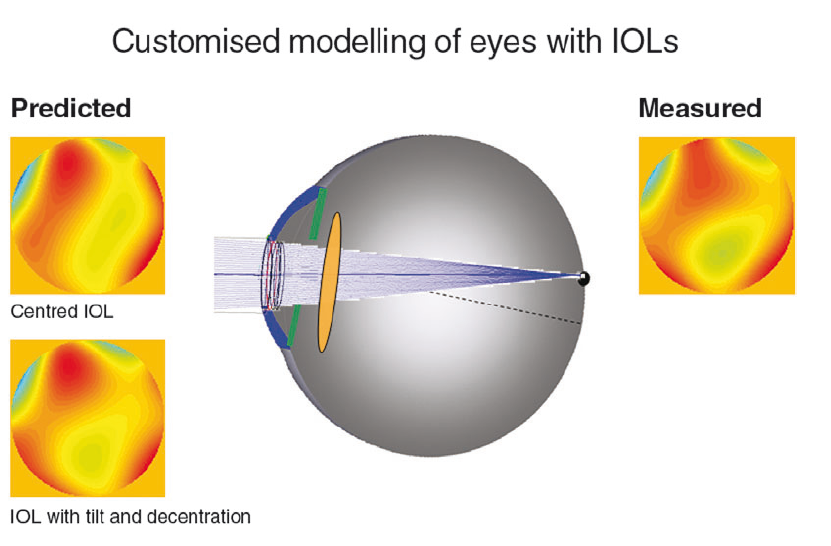 Customised modelling of eyes with IOLs

Predicted

Centred IOL

IOL with tilt and decentration

Measured